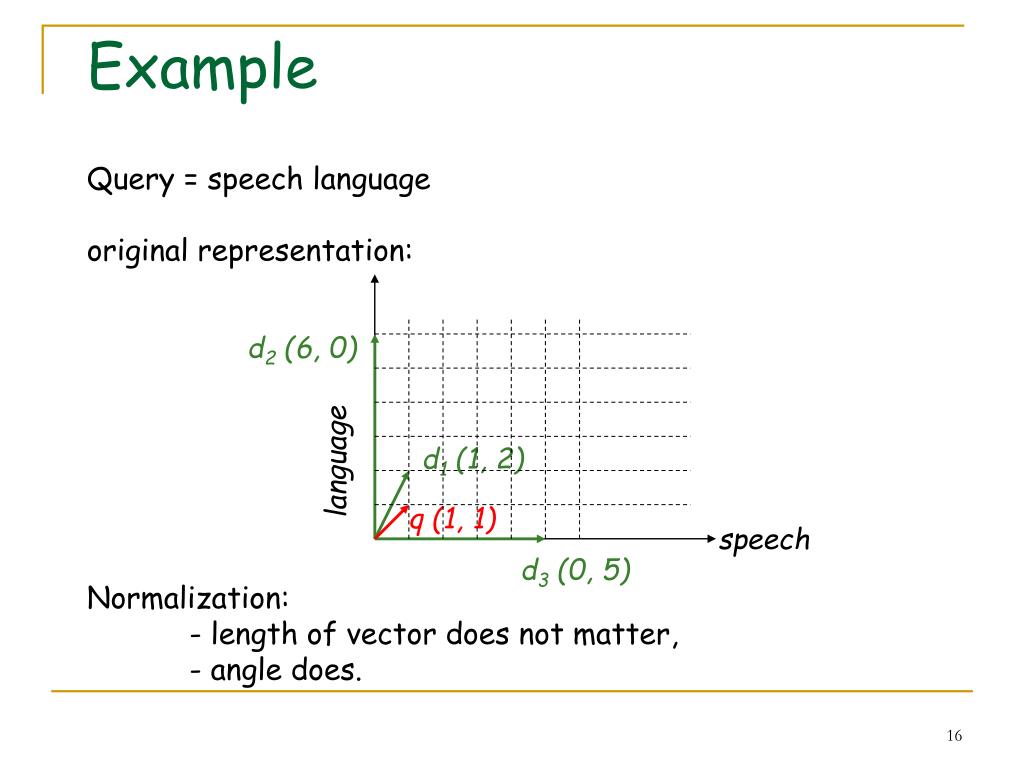 Example

Query = speech language

original representation:

$d_2$ (6, 0)

language

$d_1$ (1, 2)

q (1, 1)

speech

$d_3$ (0, 5)

Normalization:
- length of vector does not matter,
- angle does.

16